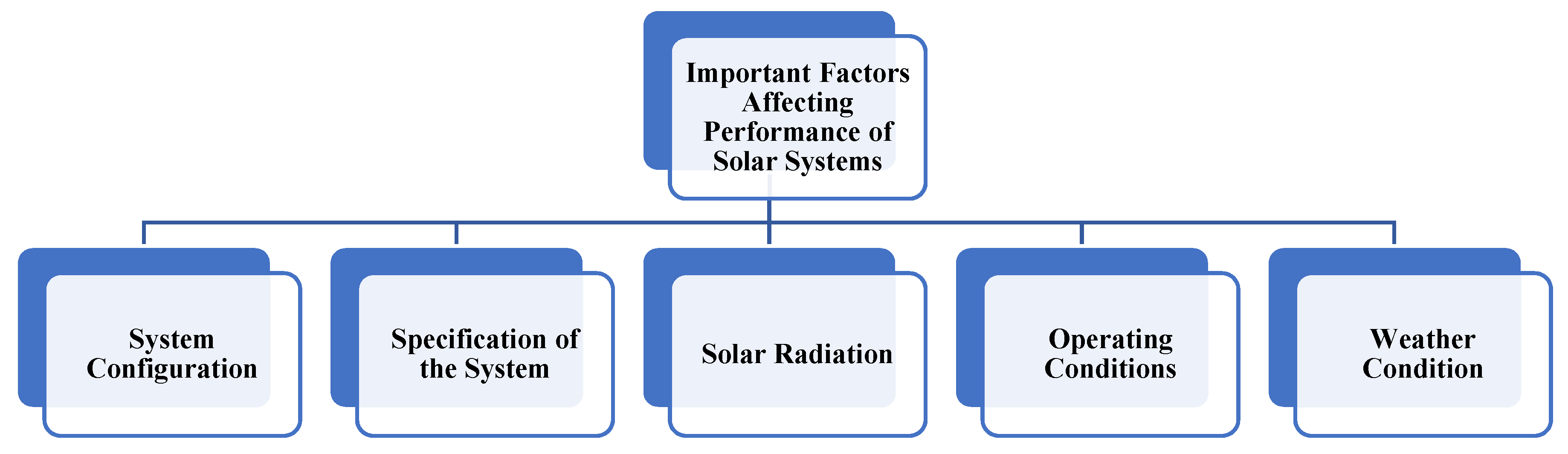 Important Factors Affecting Performance of Solar Systems

System Configuration

Specification of the System

Solar Radiation

Operating Conditions

Weather Condition